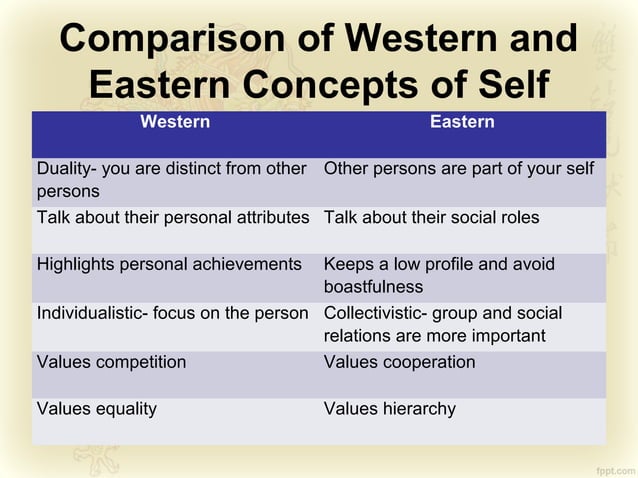 Comparison of Western and Eastern Concepts of Self

| Western | Eastern |
|---|---|
| Duality- you are distinct from other persons | Other persons are part of your self |
| Talk about their personal attributes | Talk about their social roles |
| Highlights personal achievements | Keeps a low profile and avoid boastfulness |
| Individualistic- focus on the person | Collectivistic- group and social relations are more important |
| Values competition | Values cooperation |
| Values equality | Values hierarchy |

fppt.com